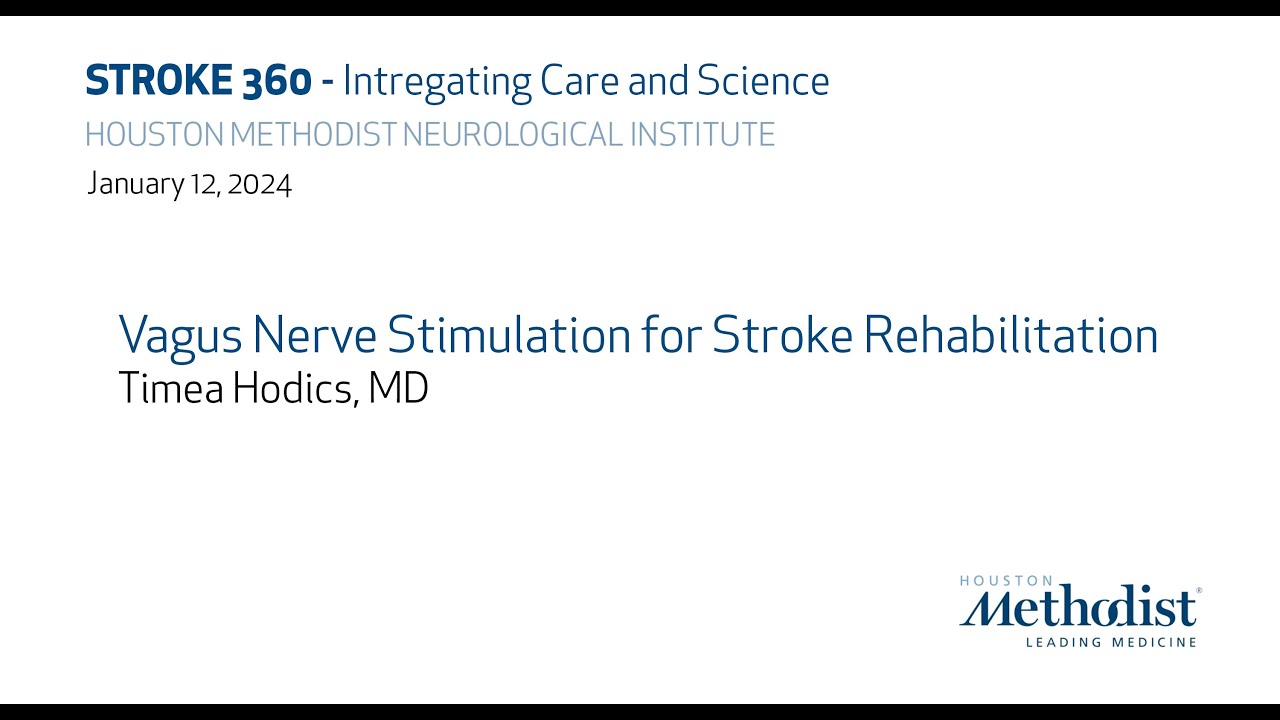 STROKE 360 - Intregating Care and Science
HOUSTON METHODIST NEUROLOGICAL INSTITUTE
January 12, 2024

Vagus Nerve Stimulation for Stroke Rehabilitation
Timea Hodics, MD

HOUSTON
Methodist®
LEADING MEDICINE